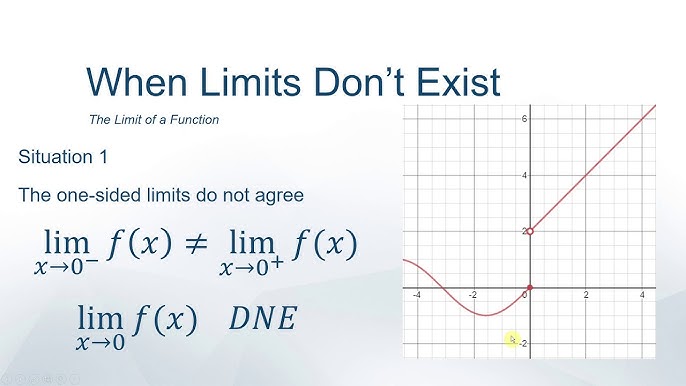 When Limits Don't Exist

The Limit of a Function

Situation 1

The one-sided limits do not agree

$\lim_{x \to 0^-} f(x) \neq \lim_{x \to 0^+} f(x)$

$\lim_{x \to 0} f(x) \quad DNE$

6
4
2
-4
-2
0
2
4
-2